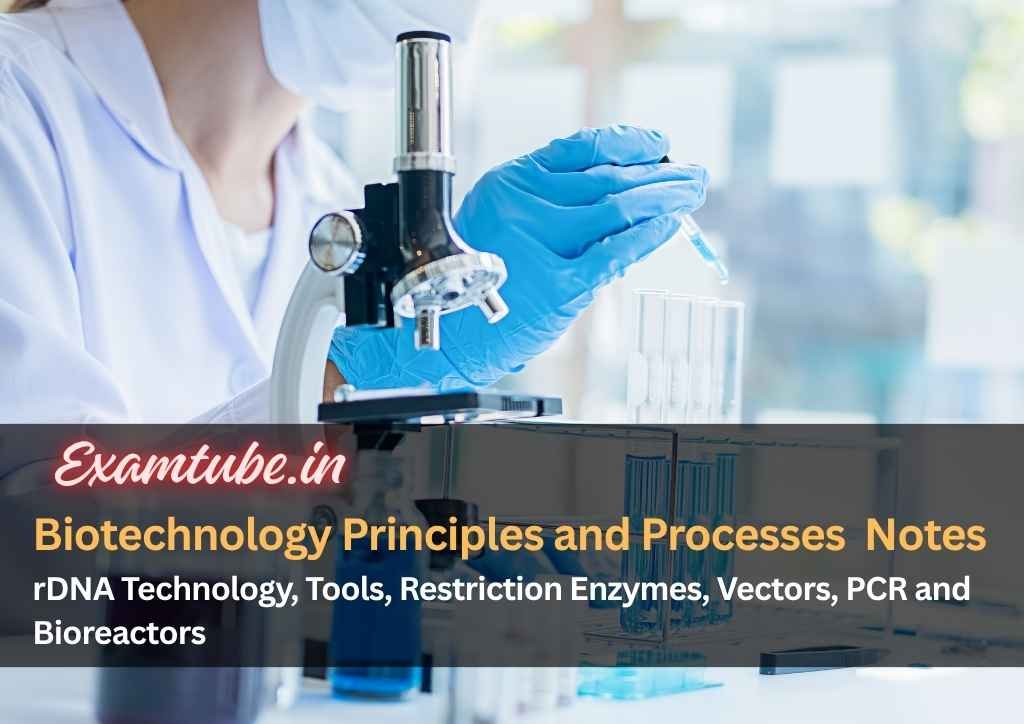 Examtube.in

Biotechnology Principles and Processes Notes

rDNA Technology, Tools, Restriction Enzymes, Vectors, PCR and Bioreactors